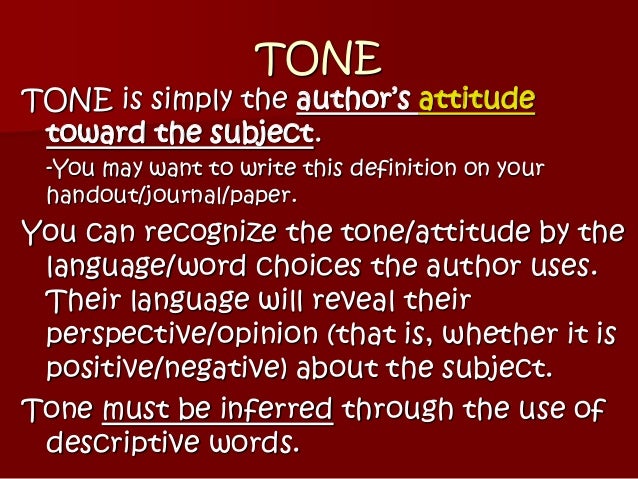 TONE

TONE is simply the author's attitude toward the subject.

-You may want to write this definition on your handout/journal/paper.

You can recognize the tone/attitude by the language/word choices the author uses. Their language will reveal their perspective/opinion (that is, whether it is positive/negative) about the subject.

Tone must be inferred through the use of descriptive words.